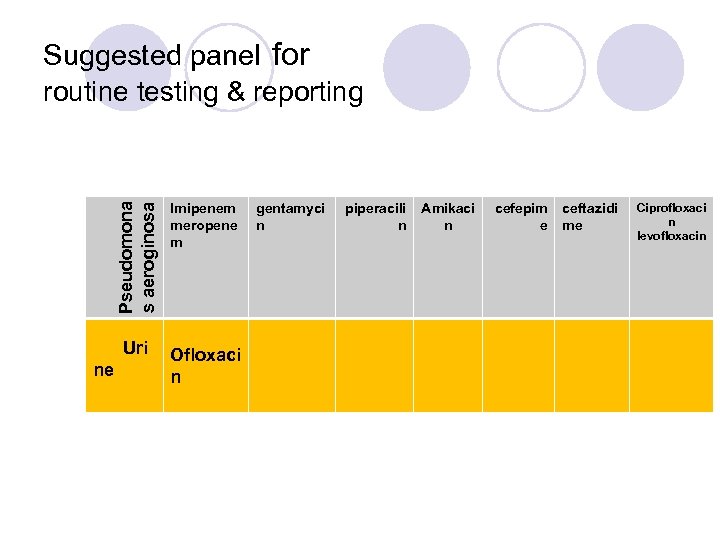 Suggested panel for
routine testing & reporting

| Pseudomonas aeroginosa | Imipenem meropenem | gentamycin | piperacilin | Amikacin | cefepime | ceftazidime | Ciprofloxacin levofloxacin |
|---|---|---|---|---|---|---|---|
| Urine | Ofloxacin | | | | | | |